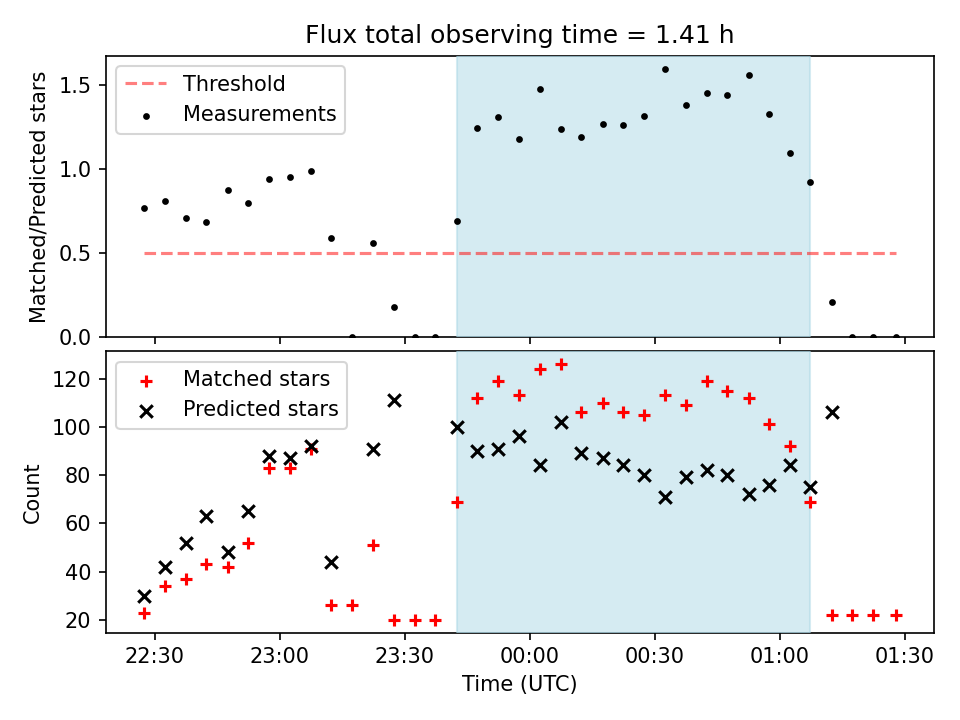 Flux total observing time = 1.41 h

Threshold
Measurements

Matched/Predicted stars

1.5
1.0
0.5
0.0

Matched stars
Predicted stars

Count

120
100
80
60
40
20

22:30
23:00
23:30
00:00
00:30
01:00
01:30

Time (UTC)